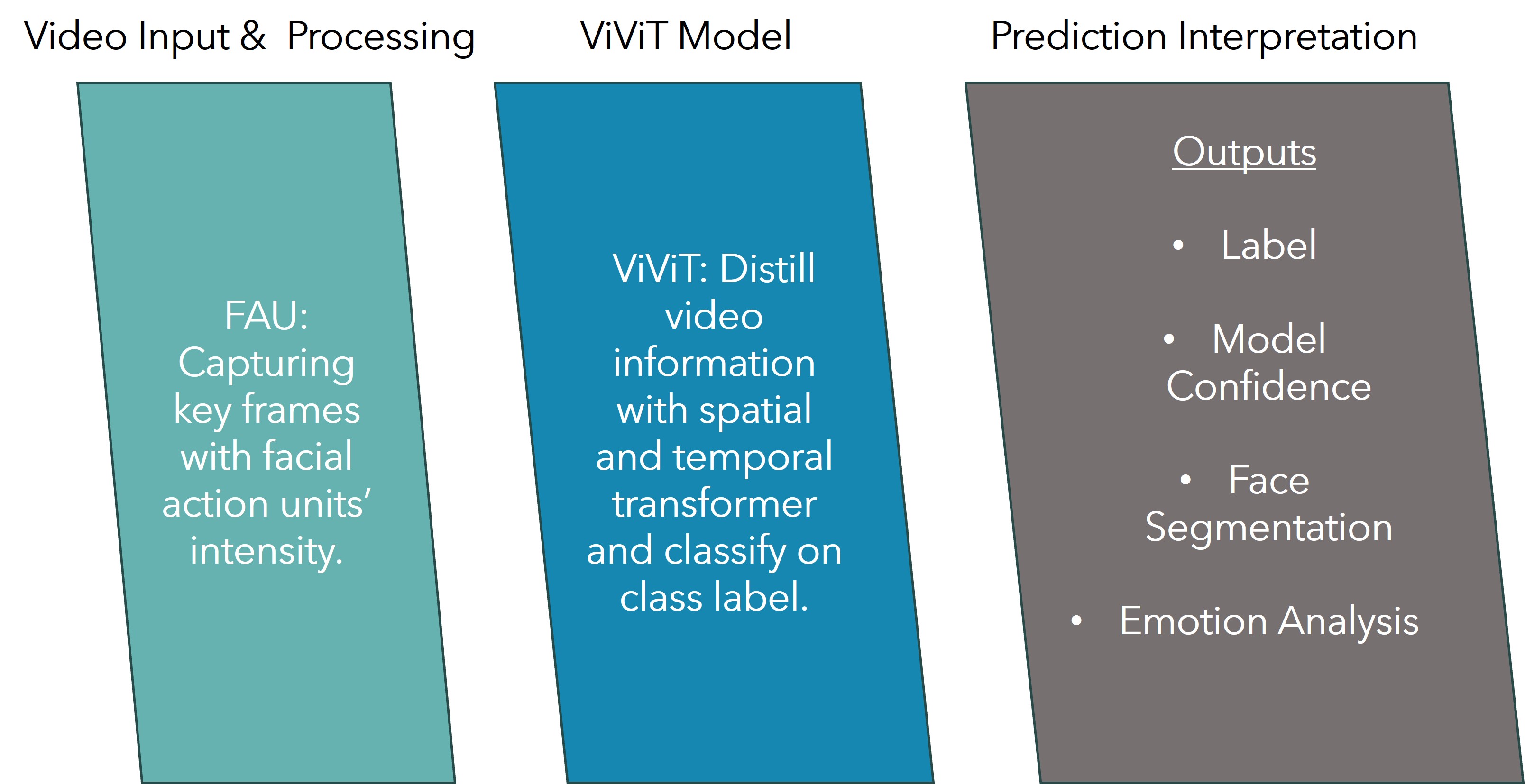 Video Input & Processing

FAU: Capturing key frames with facial action units' intensity.

ViViT Model

ViViT: Distill video information with spatial and temporal transformer and classify on class label.

Prediction Interpretation

Outputs

• Label

• Model Confidence

• Face Segmentation

• Emotion Analysis